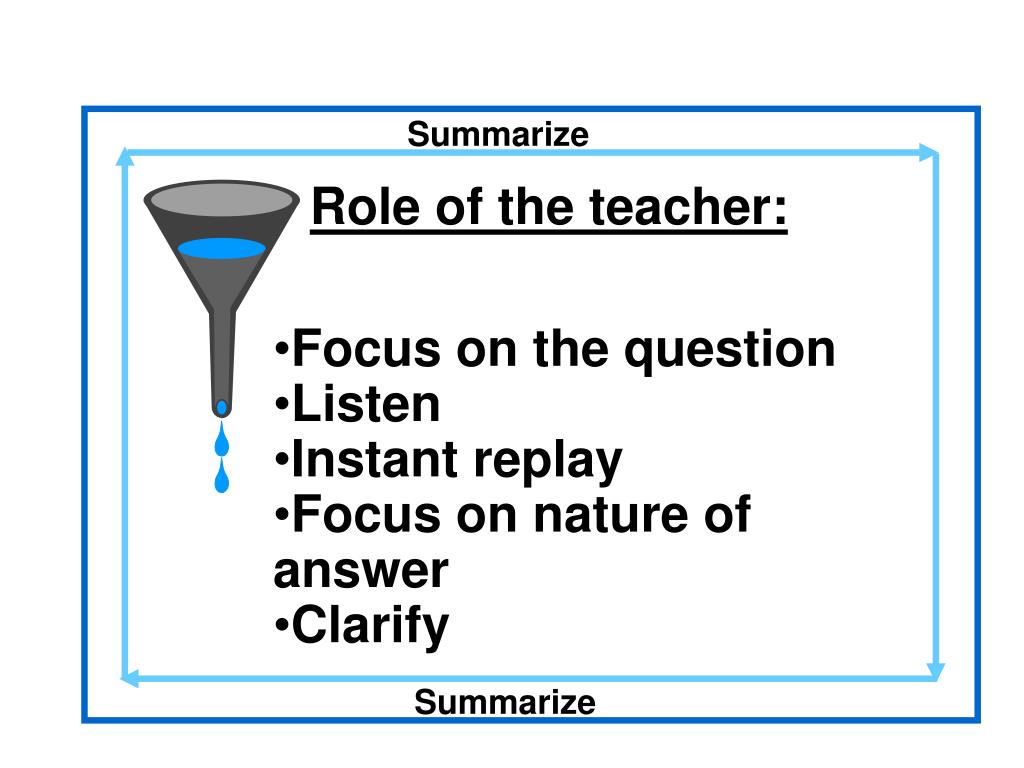 Summarize

Role of the teacher:

•Focus on the question
•Listen
•Instant replay
•Focus on nature of answer
•Clarify

Summarize